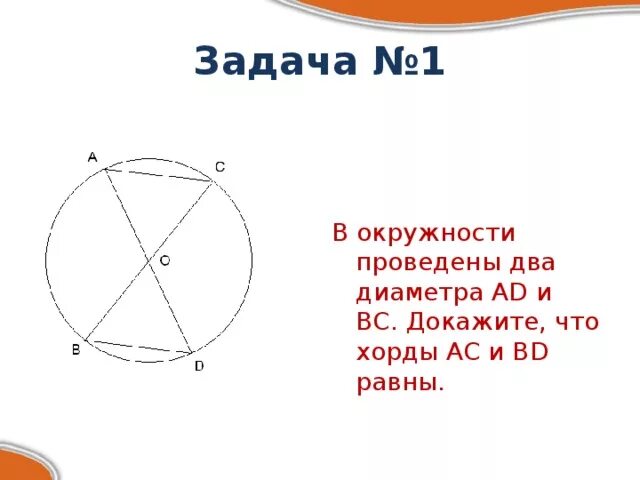 Задача №1

A
C
O
B
D

В окружности проведены два диаметра AD и BC. Докажите, что хорды AC и BD равны.